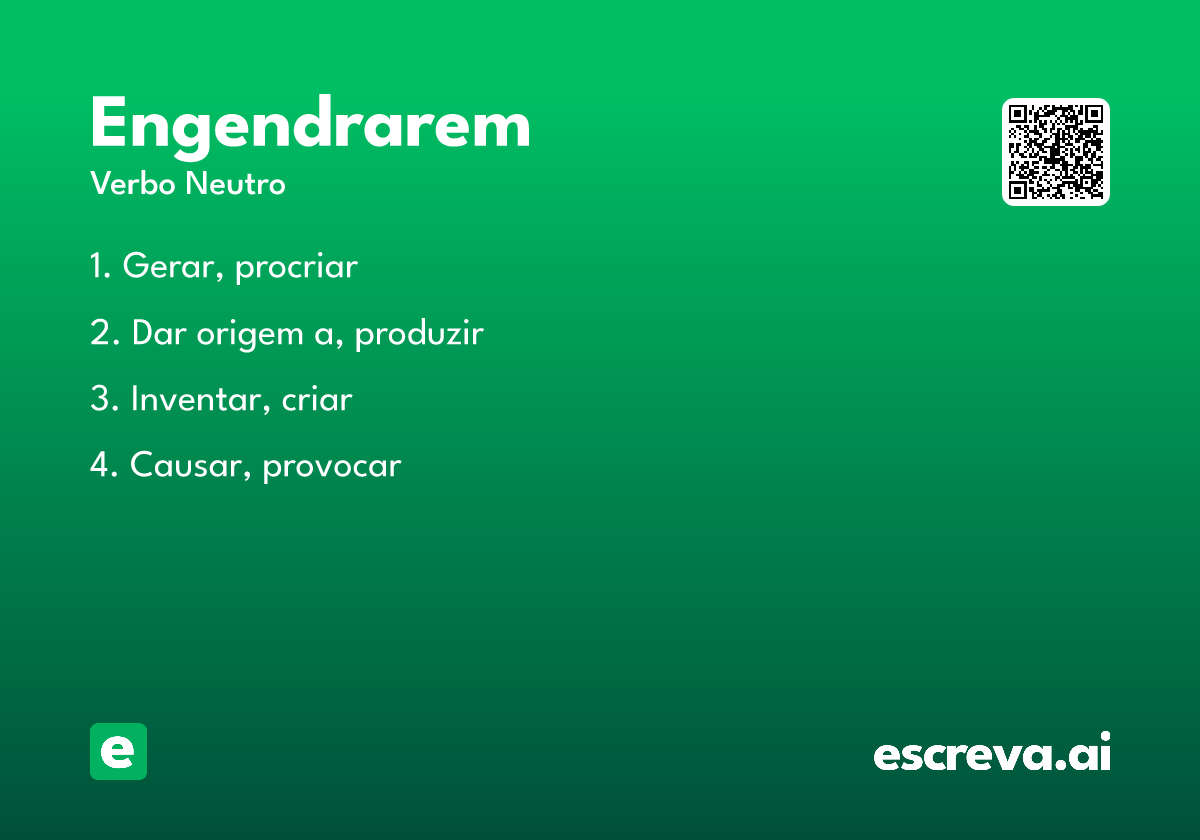 Engendrarem

Verbo Neutro

1. Gerar, procriar

2. Dar origem a, produzir

3. Inventar, criar

4. Causar, provocar

e

escreva.ai